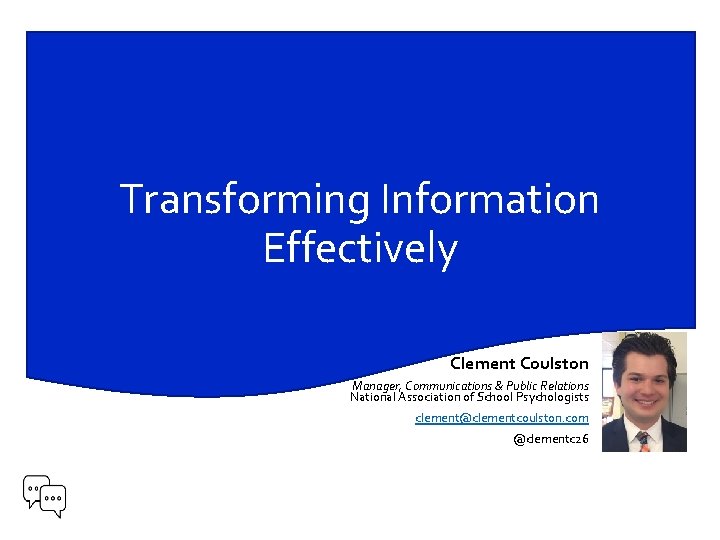 Transforming Information Effectively

Clement Coulston

Manager, Communications & Public Relations
National Association of School Psychologists

clement@clementcoulston.com

@clementc26